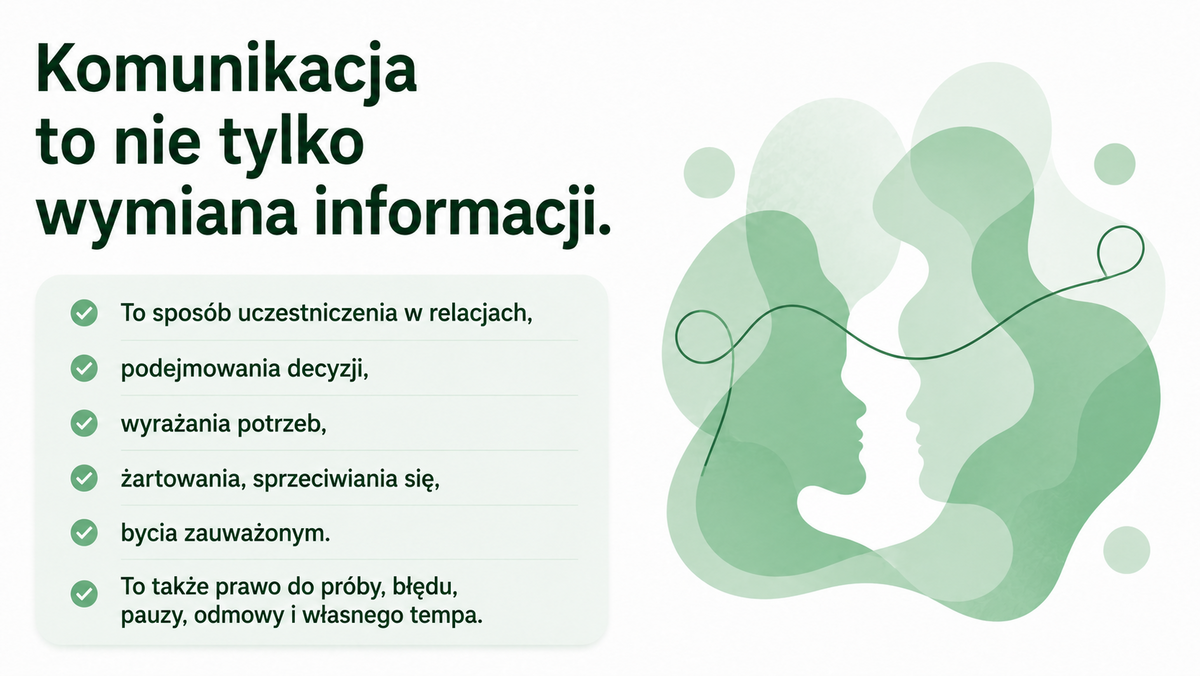 Komunikacja to nie tylko wymiana informacji.

To sposób uczestniczenia w relacjach,

podejmowania decyzji,

wyrażania potrzeb,

żartowania, sprzeciwiania się,

bycia zauważonym.

To także prawo do próby, błędu, pauzy, odmowy i własnego tempa.